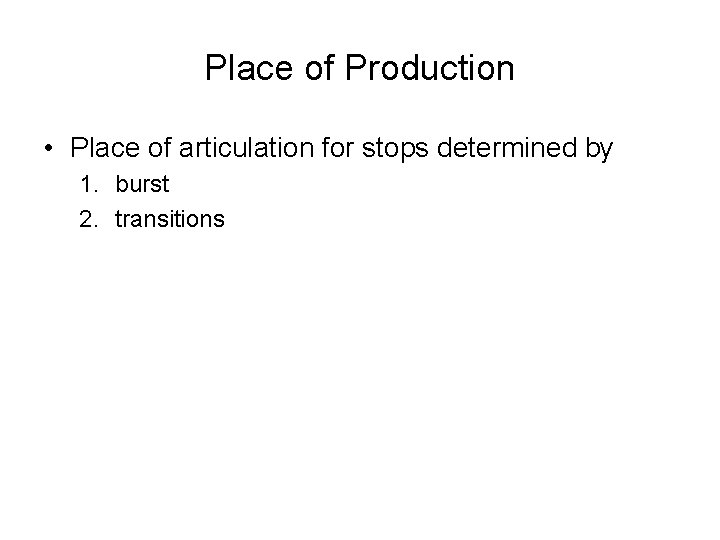 Place of Production

• Place of articulation for stops determined by
1. burst
2. transitions